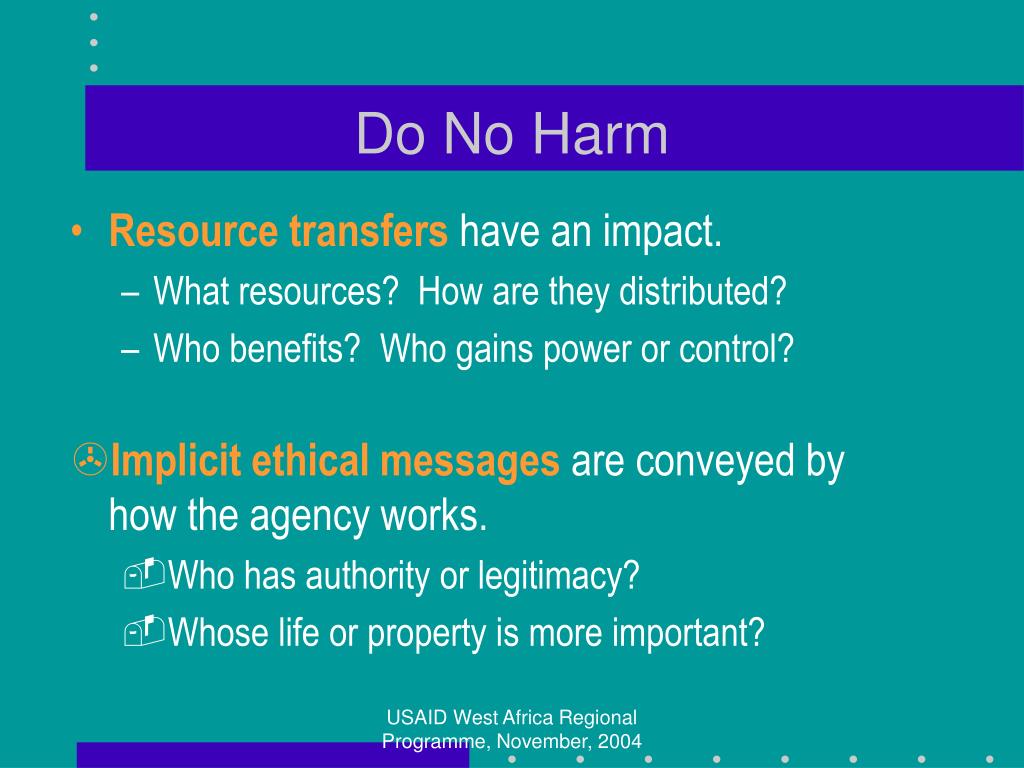 Do No Harm

• Resource transfers have an impact.
– What resources? How are they distributed?
– Who benefits? Who gains power or control?

Implicit ethical messages are conveyed by how the agency works.
Who has authority or legitimacy?
Whose life or property is more important?

USAID West Africa Regional Programme, November, 2004